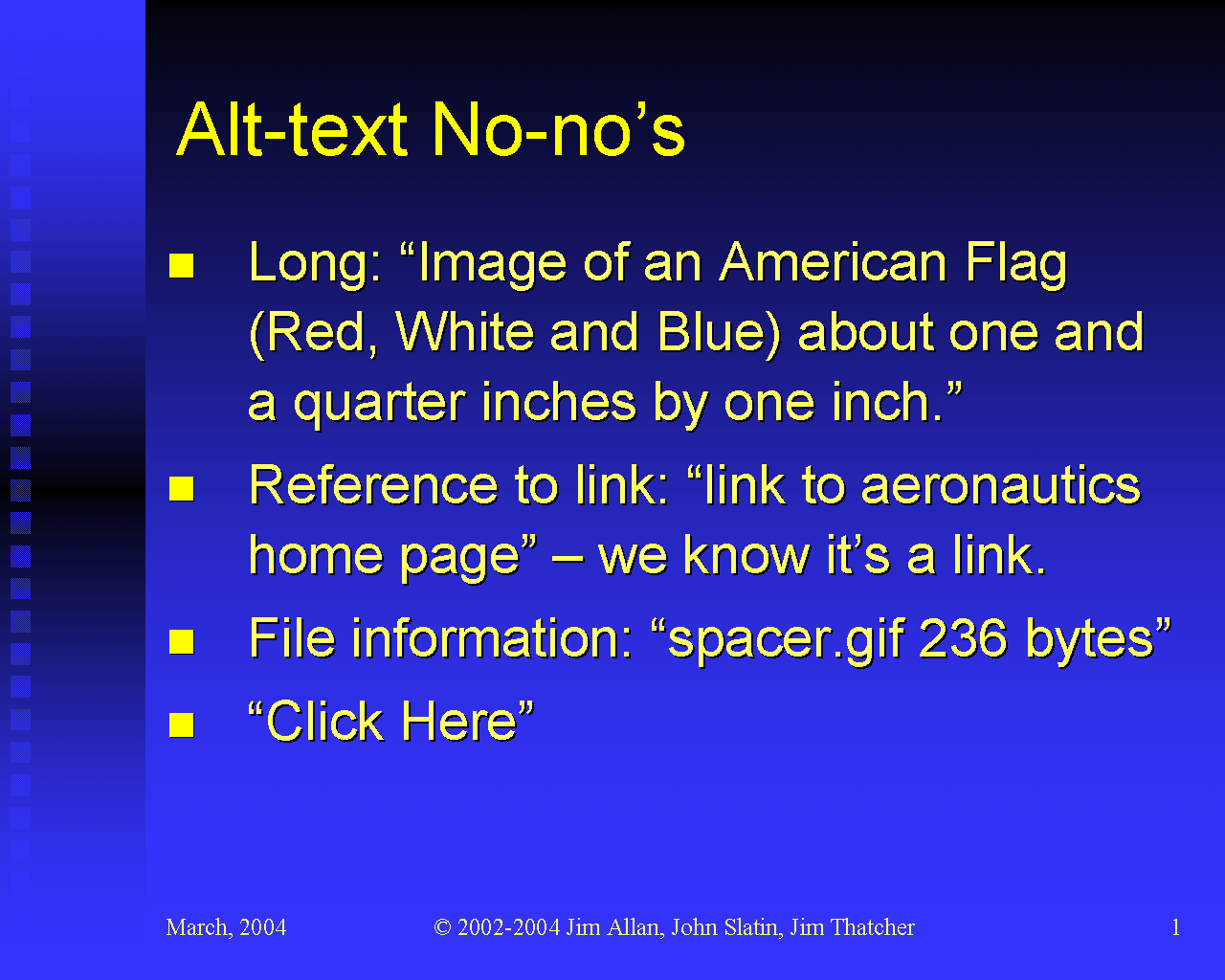 Alt-text No-no’s

- Long: “Image of an American Flag (Red, White and Blue) about one and a quarter inches by one inch.”
- Reference to link: “link to aeronautics home page” – we know it’s a link.
- File information: “spacer.gif 236 bytes”
- “Click Here”

March, 2004

© 2002-2004 Jim Allan, John Slatin, Jim Thatcher

1